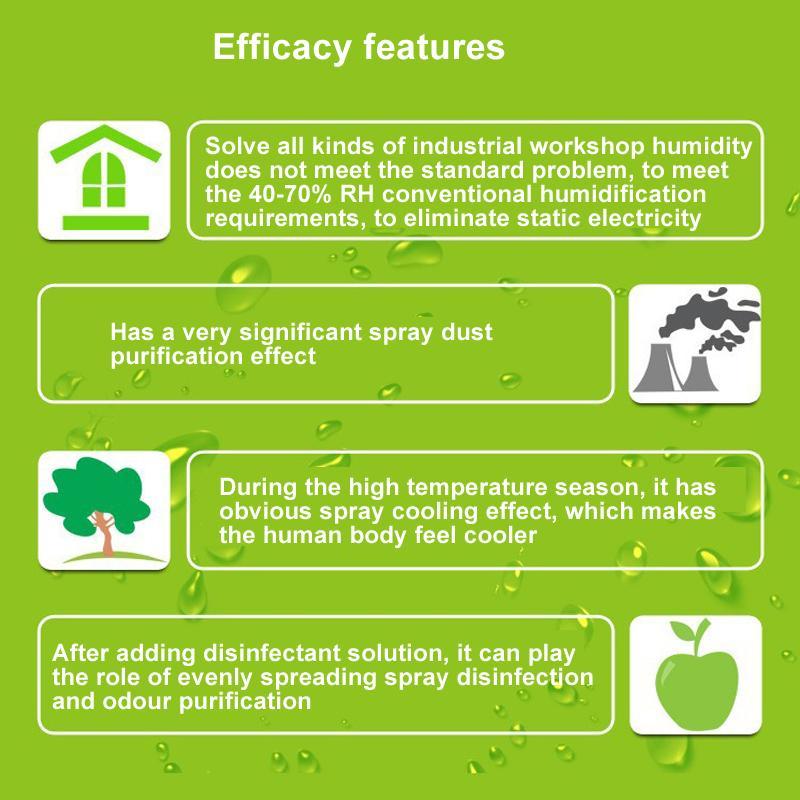 Efficacy features

Solve all kinds of industrial workshop humidity does not meet the standard problem, to meet the 40-70% RH conventional humidification requirements, to eliminate static electricity

Has a very significant spray dust purification effect

During the high temperature season, it has obvious spray cooling effect, which makes the human body feel cooler

After adding disinfectant solution, it can play the role of evenly spreading spray disinfection and odour purification